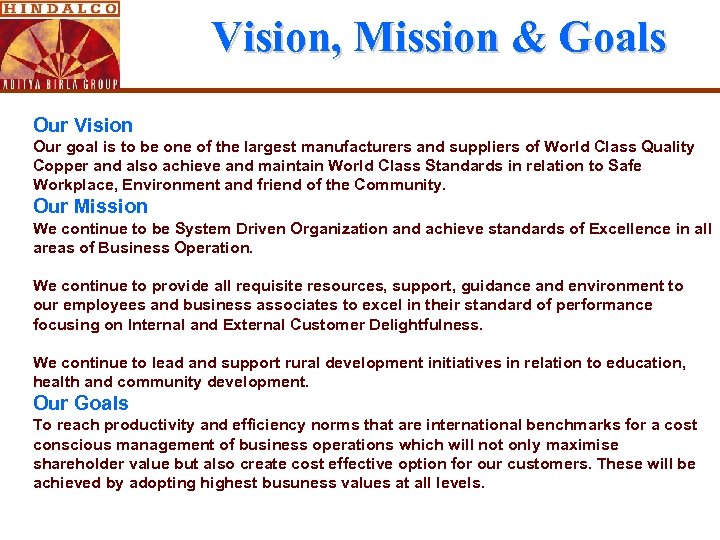 HINDALCO

ADITYA BIRLA GROUP

Vision, Mission & Goals

Our Vision

Our goal is to be one of the largest manufacturers and suppliers of World Class Quality Copper and also achieve and maintain World Class Standards in relation to Safe Workplace, Environment and friend of the Community.

Our Mission

We continue to be System Driven Organization and achieve standards of Excellence in all areas of Business Operation.

We continue to provide all requisite resources, support, guidance and environment to our employees and business associates to excel in their standard of performance focusing on Internal and External Customer Delightfulness.

We continue to lead and support rural development initiatives in relation to education, health and community development.

Our Goals

To reach productivity and efficiency norms that are international benchmarks for a cost conscious management of business operations which will not only maximise shareholder value but also create cost effective option for our customers. These will be achieved by adopting highest busuness values at all levels.